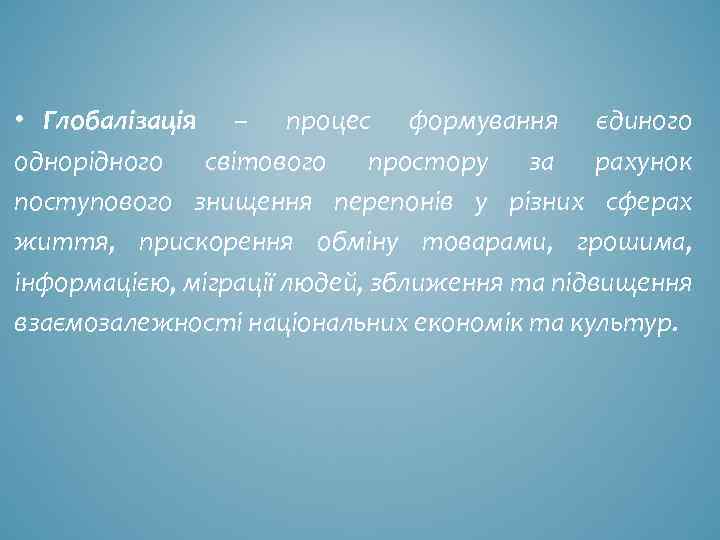 • Глобалізація – процес формування єдиного однорідного світового простору за рахунок поступового знищення перепонів у різних сферах життя, прискорення обміну товарами, грошима, інформацією, міграції людей, зближення та підвищення взаємозалежності національних економік та культур.